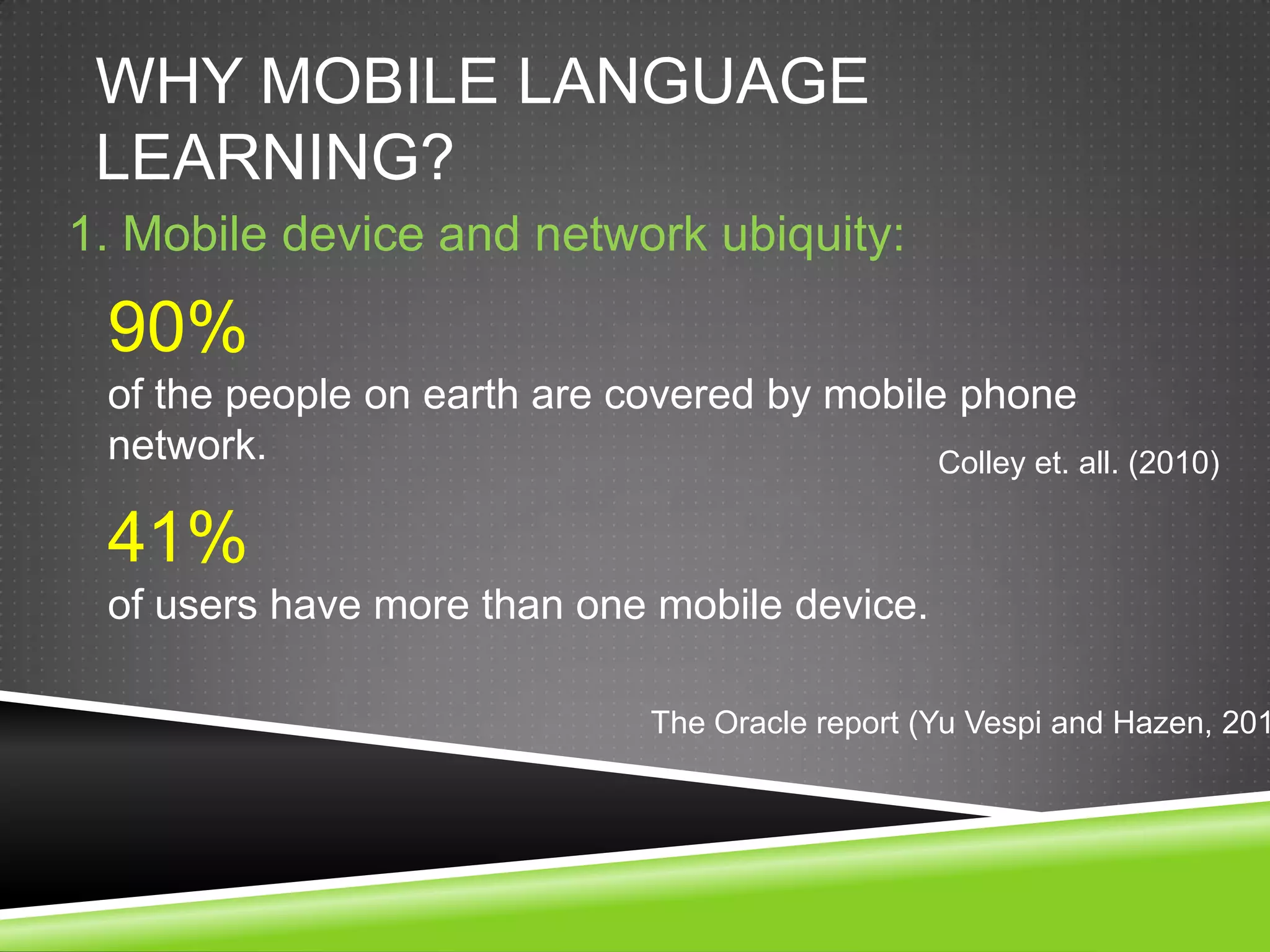 WHY MOBILE LANGUAGE LEARNING?

1. Mobile device and network ubiquity:

90%

of the people on earth are covered by mobile phone network.

Colley et. all. (2010)

41%

of users have more than one mobile device.

The Oracle report (Yu Vespi and Hazen, 201